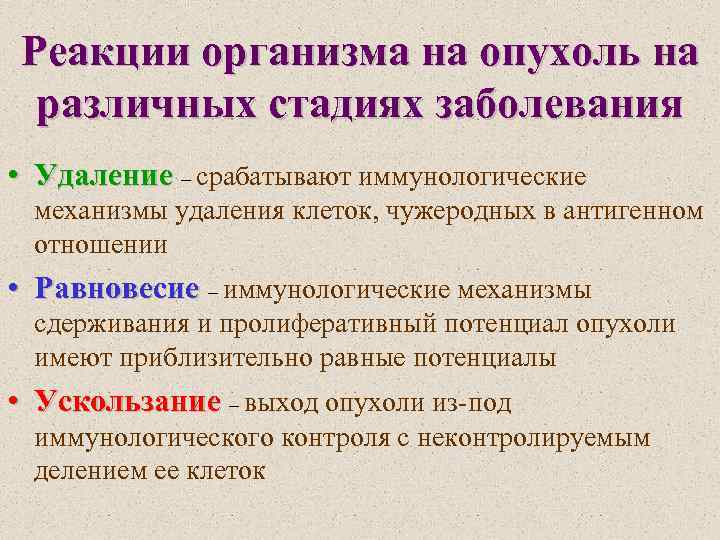 Реакции организма на опухоль на различных стадиях заболевания

• Удаление – срабатывают иммунологические механизмы удаления клеток, чужеродных в антигенном отношении

• Равновесие – иммунологические механизмы сдерживания и пролиферативный потенциал опухоли имеют приблизительно равные потенциалы

• Ускользание – выход опухоли из-под иммунологического контроля с неконтролируемым делением ее клеток